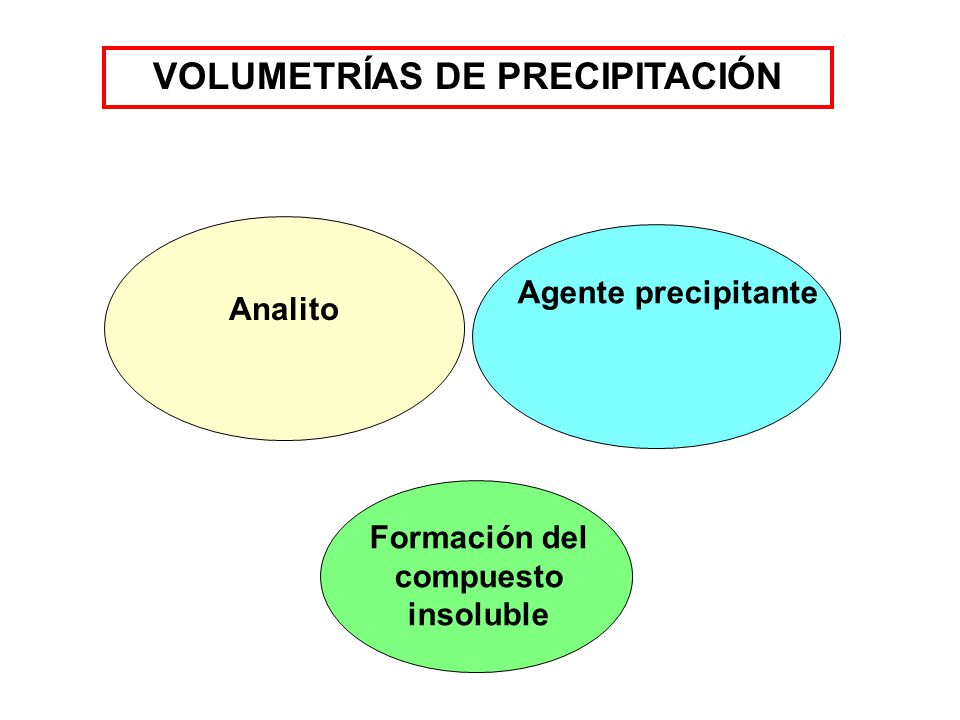 VOLUMETRÍAS DE PRECIPITACIÓN

Analito

Agente precipitante

Formación del compuesto insoluble